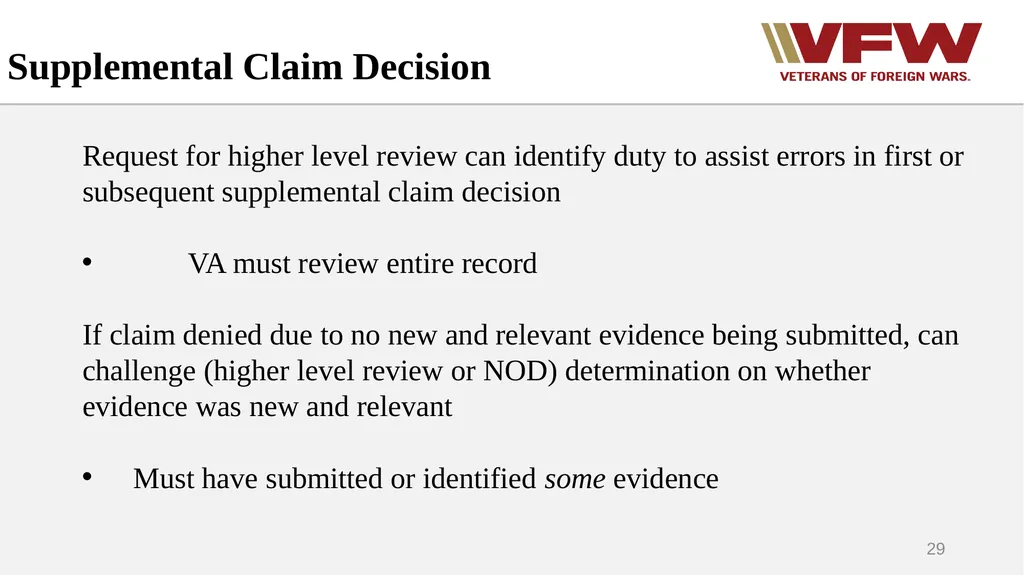 Supplemental Claim Decision

VFW
VETERANS OF FOREIGN WARS.

Request for higher level review can identify duty to assist errors in first or subsequent supplemental claim decision

• VA must review entire record

If claim denied due to no new and relevant evidence being submitted, can challenge (higher level review or NOD) determination on whether evidence was new and relevant

• Must have submitted or identified some evidence

29